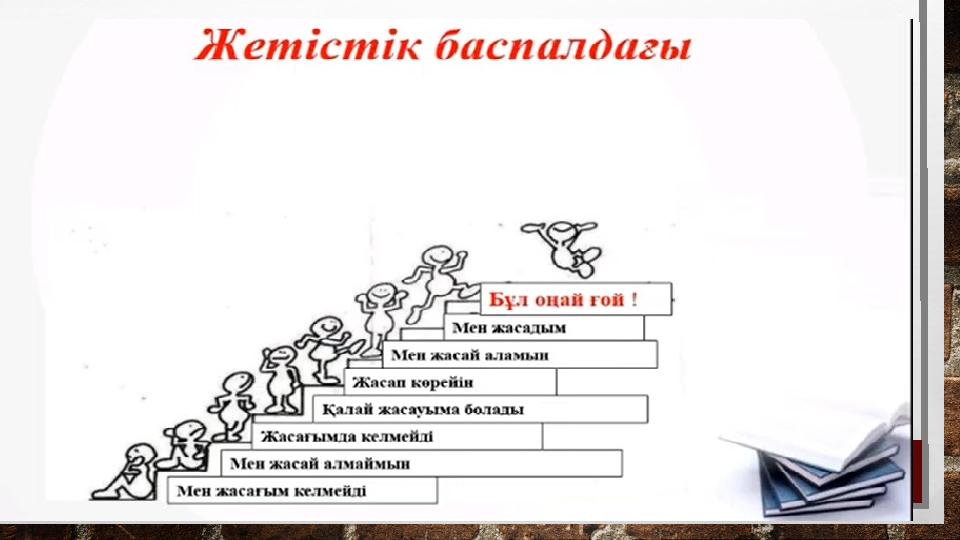 Жетістік баспалдағы

Бұл оңай ғой !

Мен жасадым

Мен жасай аламын

Жасап көрейін

Қалай жасауыма болады

Жасағымда келмейді

Мен жасай алмаймын

Мен жасағым келмейді